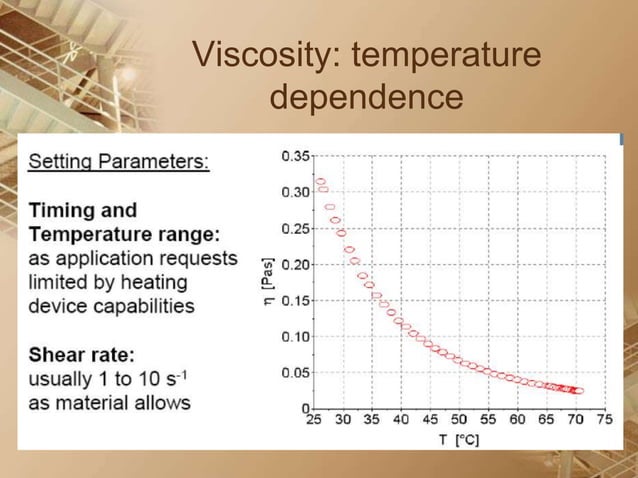 Viscosity: temperature dependence

Setting Parameters:

**Timing and Temperature range:**
as application requests limited by heating device capabilities

**Shear rate:**
usually 1 to 10 $s^{-1}$
as material allows

0.35
0.30
0.25
0.20
0.15
0.10
0.05
0
η [Pas]
25 30 35 40 45 50 55 60 65 70 75
T [°C]